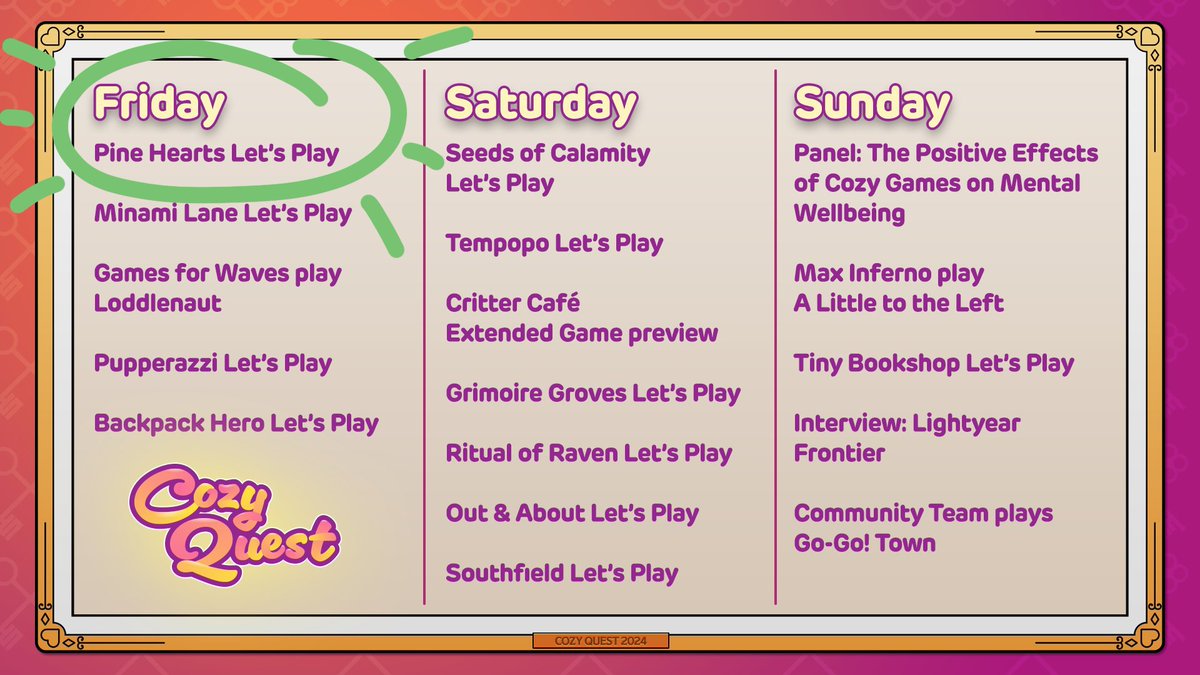 Friday

Pine Hearts Let's Play

Minami Lane Let's Play

Games for Waves play Loddlenaut

Pupperazzi Let's Play

Backpack Hero Let's Play

Cozy Quest

Saturday

Seeds of Calamity Let's Play

Tempopo Let's Play

Critter Café Extended Game preview

Grimoire Groves Let's Play

Ritual of Raven Let's Play

Out & About Let's Play

Southfield Let's Play

Sunday

Panel: The Positive Effects of Cozy Games on Mental Wellbeing

Max Inferno play A Little to the Left

Tiny Bookshop Let's Play

Interview: Lightyear Frontier

Community Team plays Go-Go! Town

COZY QUEST 2024